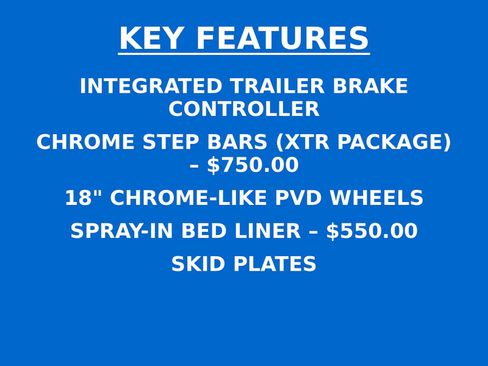 KEY FEATURES

INTEGRATED TRAILER BRAKE CONTROLLER

CHROME STEP BARS (XTR PACKAGE) – \$750.00

18" CHROME-LIKE PVD WHEELS

SPRAY-IN BED LINER – \$550.00

SKID PLATES